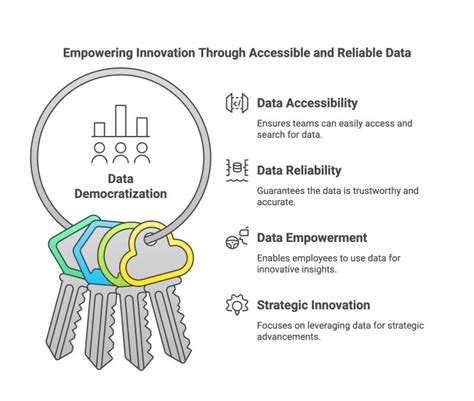 Empowering Innovation Through Accessible and Reliable Data

Data Democratization

Data Accessibility

Ensures teams can easily access and search for data.

Data Reliability

Guarantees the data is trustworthy and accurate.

Data Empowerment

Enables employees to use data for innovative insights.

Strategic Innovation

Focuses on leveraging data for strategic advancements.